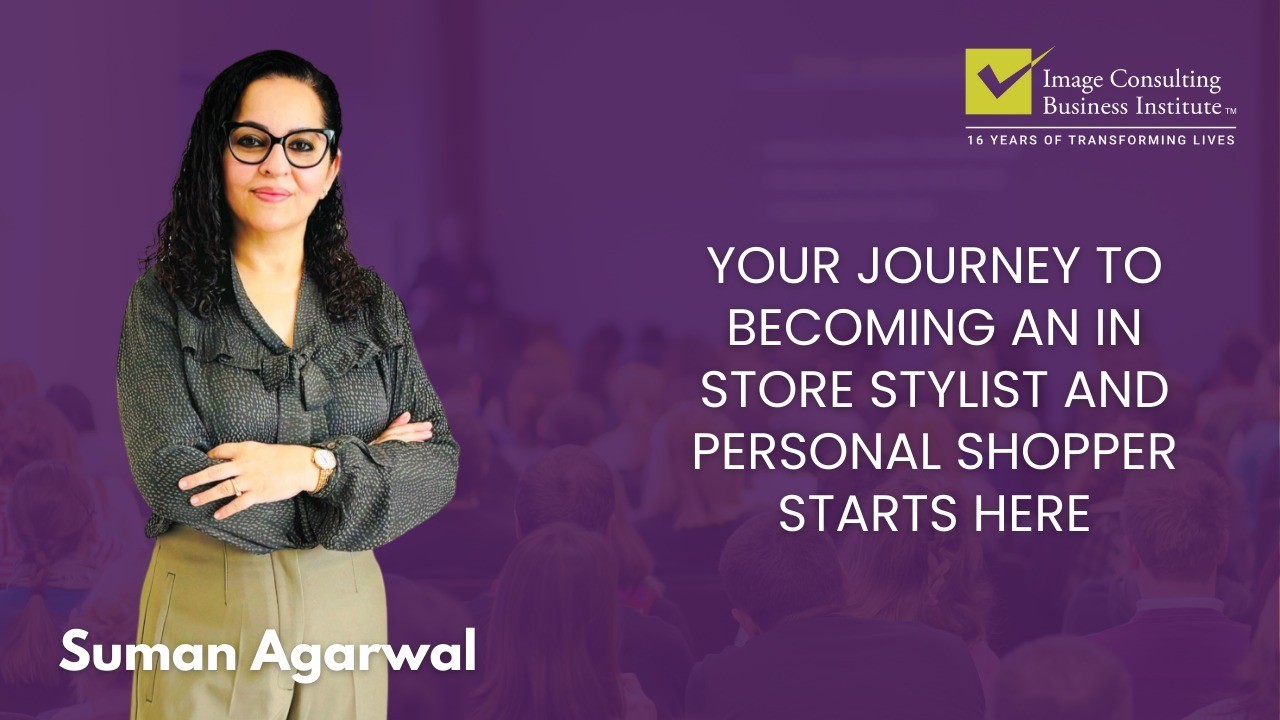 Image Consulting
Business Institute™
16 YEARS OF TRANSFORMING LIVES

YOUR JOURNEY TO BECOMING AN IN STORE STYLIST AND PERSONAL SHOPPER STARTS HERE

Suman Agarwal